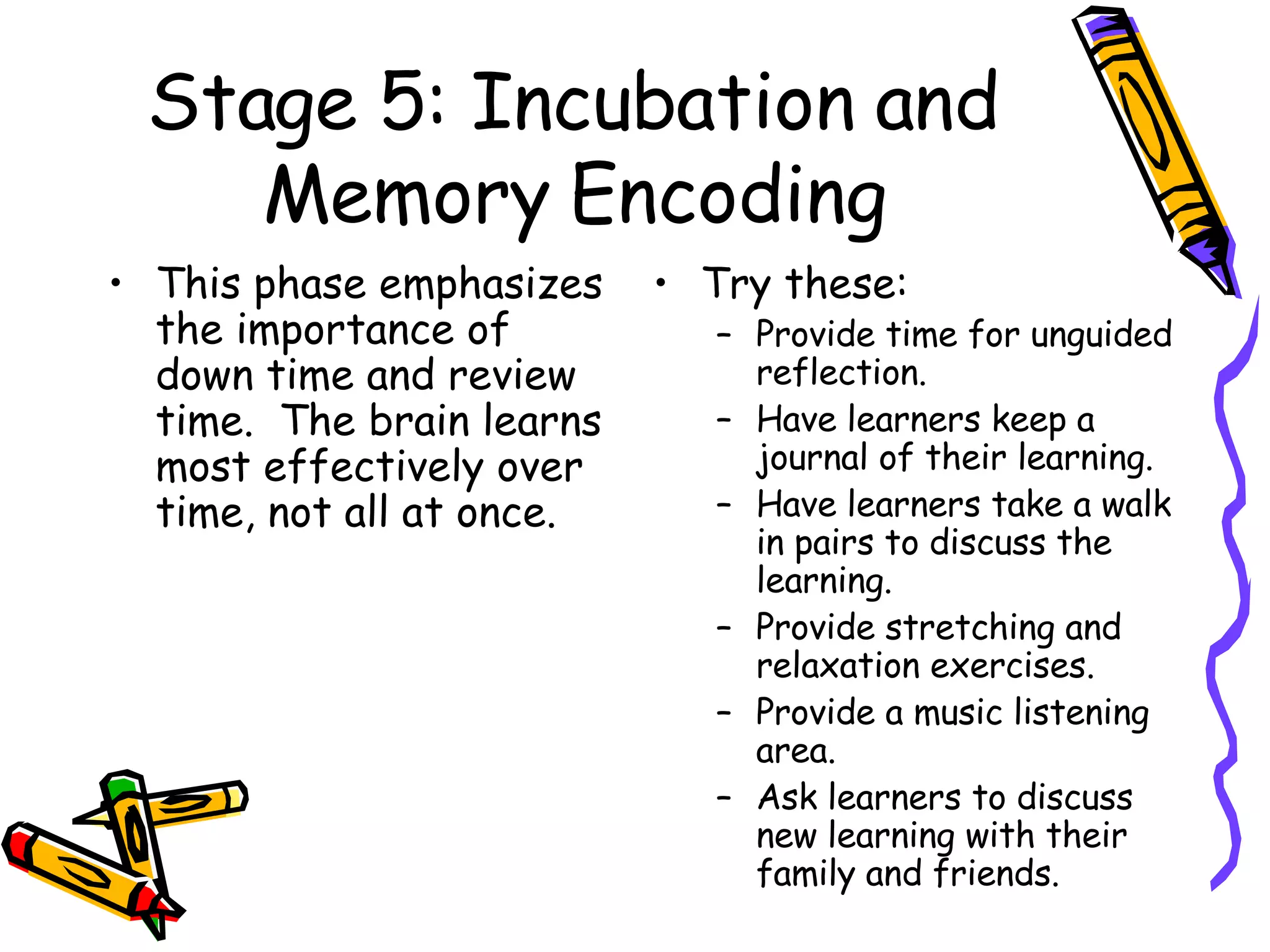 Stage 5: Incubation and Memory Encoding

• This phase emphasizes the importance of down time and review time. The brain learns most effectively over time, not all at once.

• Try these:
– Provide time for unguided reflection.
– Have learners keep a journal of their learning.
– Have learners take a walk in pairs to discuss the learning.
– Provide stretching and relaxation exercises.
– Provide a music listening area.
– Ask learners to discuss new learning with their family and friends.